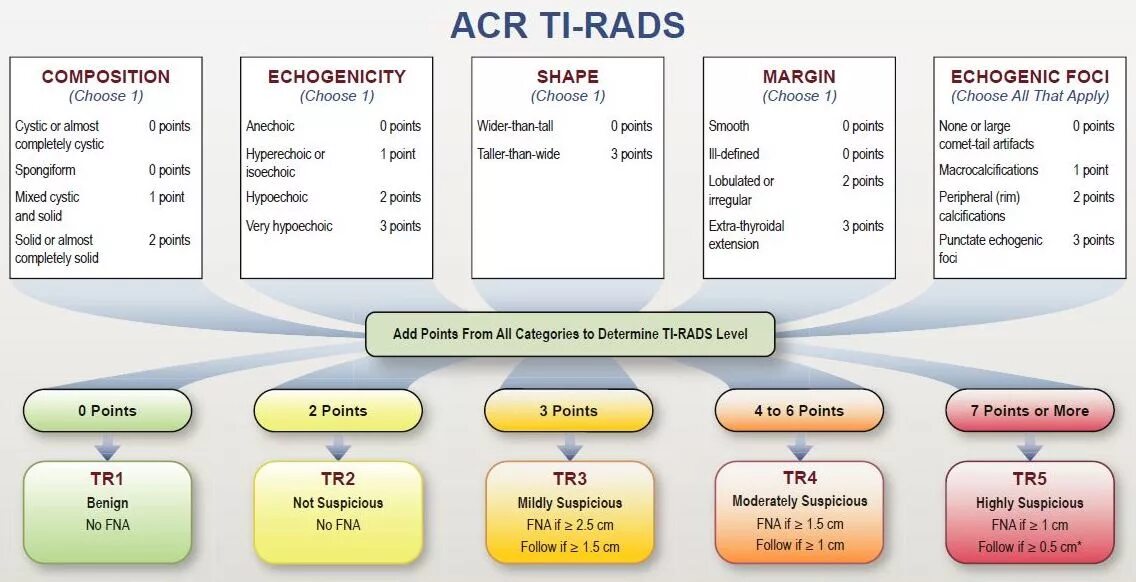 ACR TI-RADS

COMPOSITION
(Choose 1)

| | |
|---|---|
| Cystic or almost completely cystic | 0 points |
| Spongiform | 0 points |
| Mixed cystic and solid | 1 point |
| Solid or almost completely solid | 2 points |

ECHOGENICITY
(Choose 1)

| | |
|---|---|
| Anechoic | 0 points |
| Hyperechoic or isoechoic | 1 point |
| Hypoechoic | 2 points |
| Very hypoechoic | 3 points |

SHAPE
(Choose 1)

| | |
|---|---|
| Wider-than-tall | 0 points |
| Taller-than-wide | 3 points |

MARGIN
(Choose 1)

| | |
|---|---|
| Smooth | 0 points |
| Ill-defined | 0 points |
| Lobulated or irregular | 2 points |
| Extra-thyroidal extension | 3 points |

ECHOGENIC FOCI
(Choose All That Apply)

| | |
|---|---|
| None or large comet-tail artifacts | 0 points |
| Macrocalcifications | 1 point |
| Peripheral (rim) calcifications | 2 points |
| Punctate echogenic foci | 3 points |

Add Points From All Categories to Determine TI-RADS Level

0 Points
TR1
Benign
No FNA

2 Points
TR2
Not Suspicious
No FNA

3 Points
TR3
Mildly Suspicious
FNA if ≥ 2.5 cm
Follow if ≥ 1.5 cm

4 to 6 Points
TR4
Moderately Suspicious
FNA if ≥ 1.5 cm
Follow if ≥ 1 cm

7 Points or More
TR5
Highly Suspicious
FNA if ≥ 1 cm
Follow if ≥ 0.5 cm*